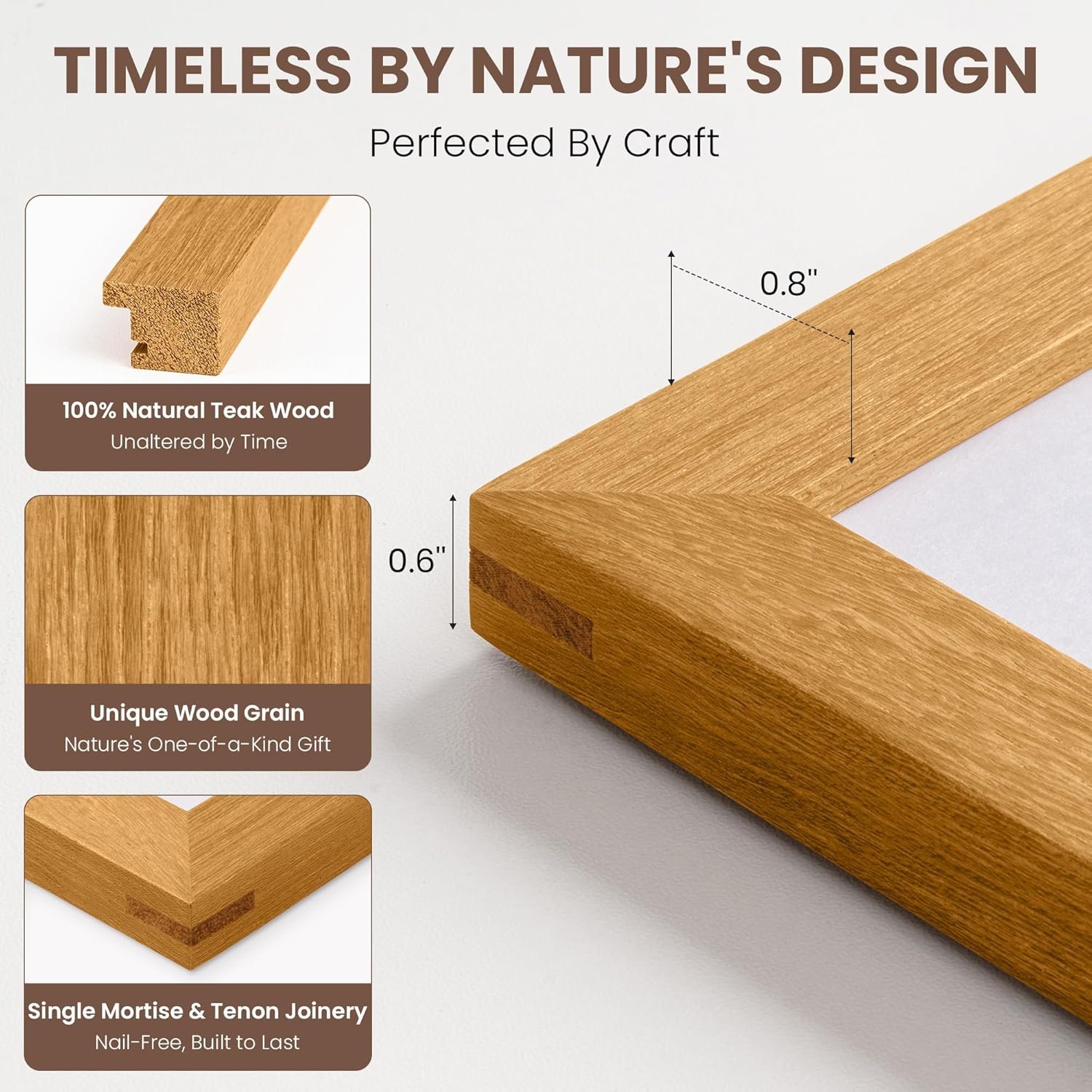 TIMELESS BY NATURE'S DESIGN
Perfected By Craft

100% Natural Teak Wood
Unaltered by Time

Unique Wood Grain
Nature's One-of-a-Kind Gift

Single Mortise & Tenon Joinery
Nail-Free, Built to Last

0.8"

0.6"